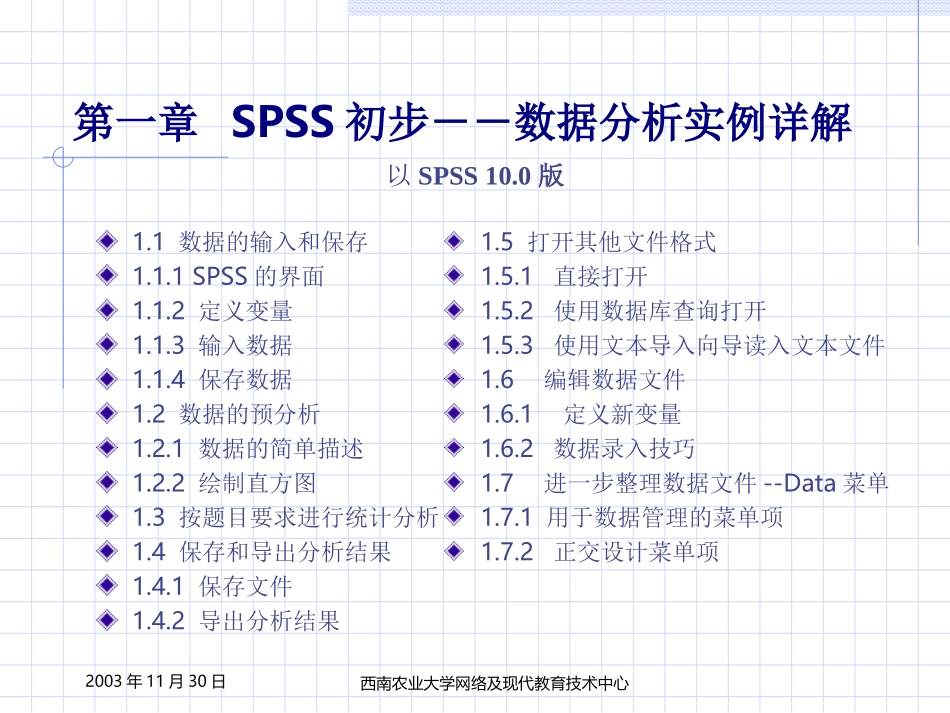 第一章 SPSS 初步－－数据分析实例详解

以 SPSS 10.0 版

1.1 数据的输入和保存
1.1.1 SPSS 的界面
1.1.2 定义变量
1.1.3 输入数据
1.1.4 保存数据
1.2 数据的预分析
1.2.1 数据的简单描述
1.2.2 绘制直方图
1.3 按题目要求进行统计分析
1.4 保存和导出分析结果
1.4.1 保存文件
1.4.2 导出分析结果

1.5 打开其他文件格式
1.5.1 直接打开
1.5.2 使用数据库查询打开
1.5.3 使用文本导入向导读入文本文件
1.6 编辑数据文件
1.6.1 定义新变量
1.6.2 数据录入技巧
1.7 进一步整理数据文件 --Data 菜单
1.7.1 用于数据管理的菜单项
1.7.2 正交设计菜单项

2003 年 11 月 30 日

西南农业大学网络及现代教育技术中心